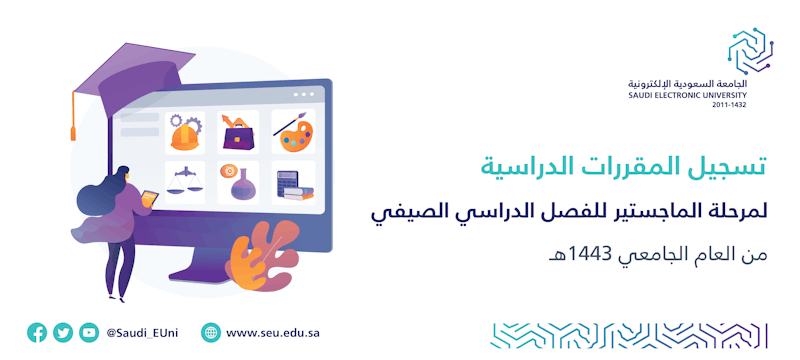 الجامعة السعودية الإلكترونية
SAUDI ELECTRONIC UNIVERSITY
2011-1432

تسجيل المقررات الدراسية

لمرحلة الماجستير للفصل الدراسي الصيفي

من العام الجامعي 1443هـ

@Saudi_EUni
www.seu.edu.sa